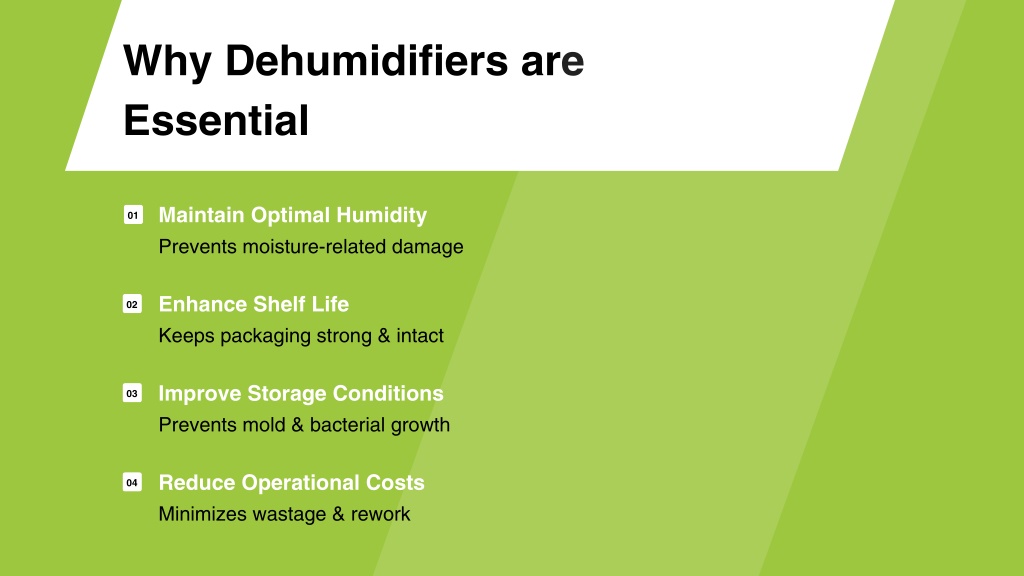 Why Dehumidifiers are Essential

01 Maintain Optimal Humidity
Prevents moisture-related damage

02 Enhance Shelf Life
Keeps packaging strong & intact

03 Improve Storage Conditions
Prevents mold & bacterial growth

04 Reduce Operational Costs
Minimizes wastage & rework